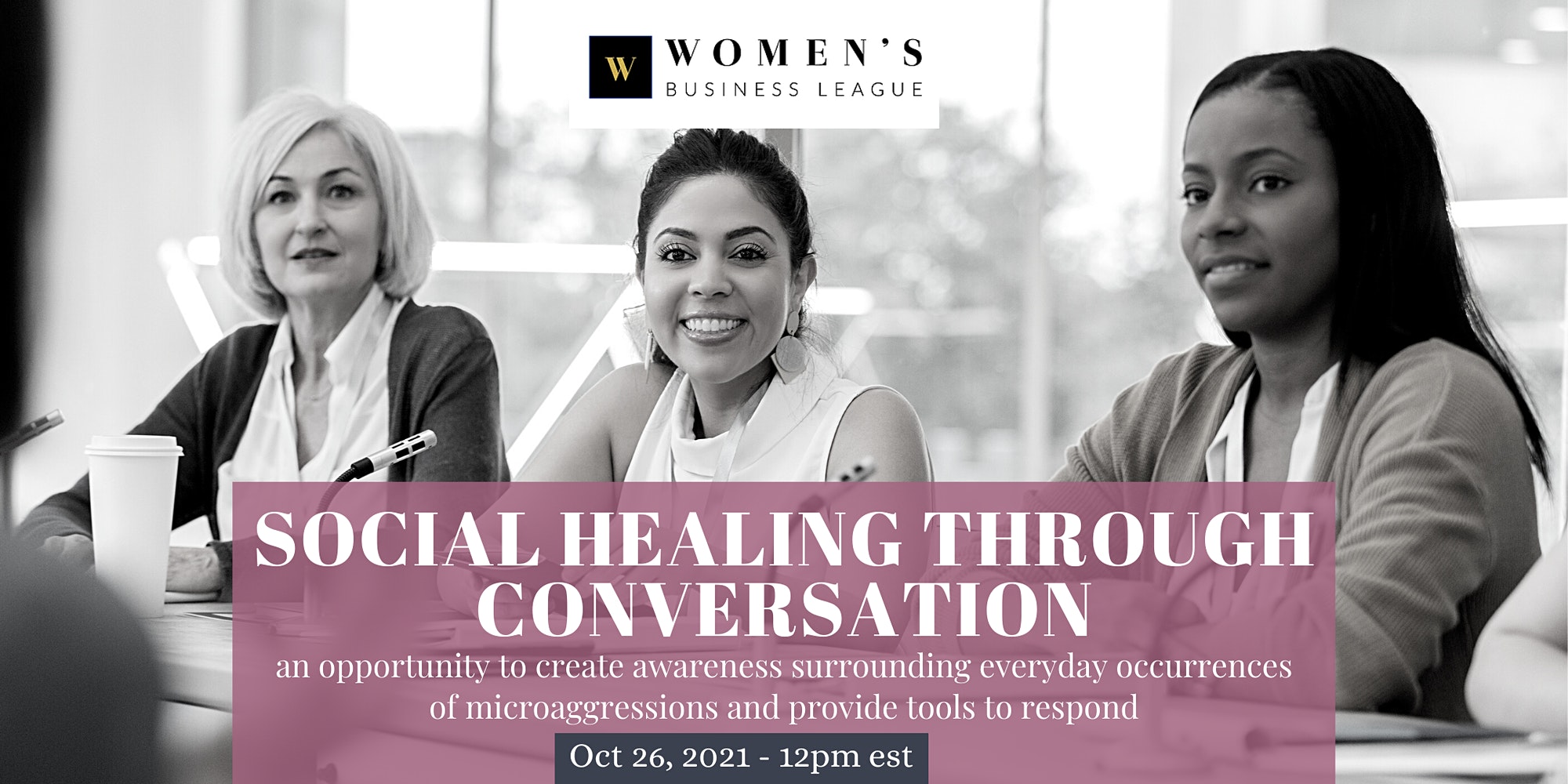 W WOMEN'S BUSINESS LEAGUE

SOCIAL HEALING THROUGH CONVERSATION

an opportunity to create awareness surrounding everyday occurrences of microaggressions and provide tools to respond

Oct 26, 2021 - 12pm est